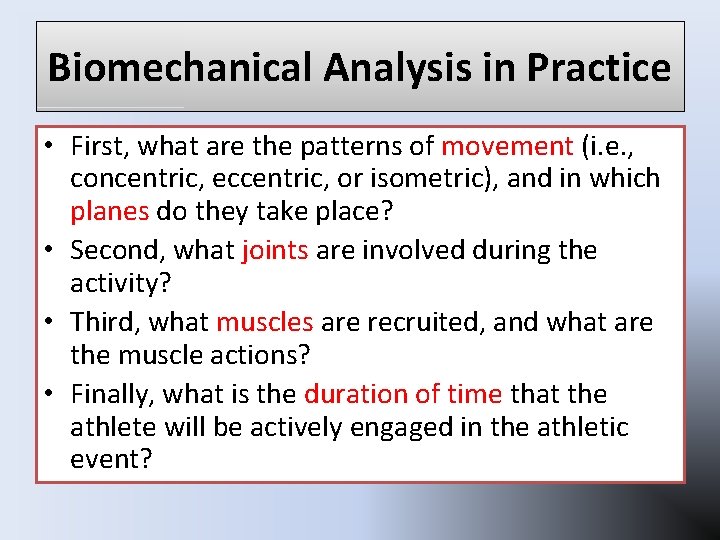 Biomechanical Analysis in Practice

• First, what are the patterns of movement (i.e., concentric, eccentric, or isometric), and in which planes do they take place?
• Second, what joints are involved during the activity?
• Third, what muscles are recruited, and what are the muscle actions?
• Finally, what is the duration of time that the athlete will be actively engaged in the athletic event?